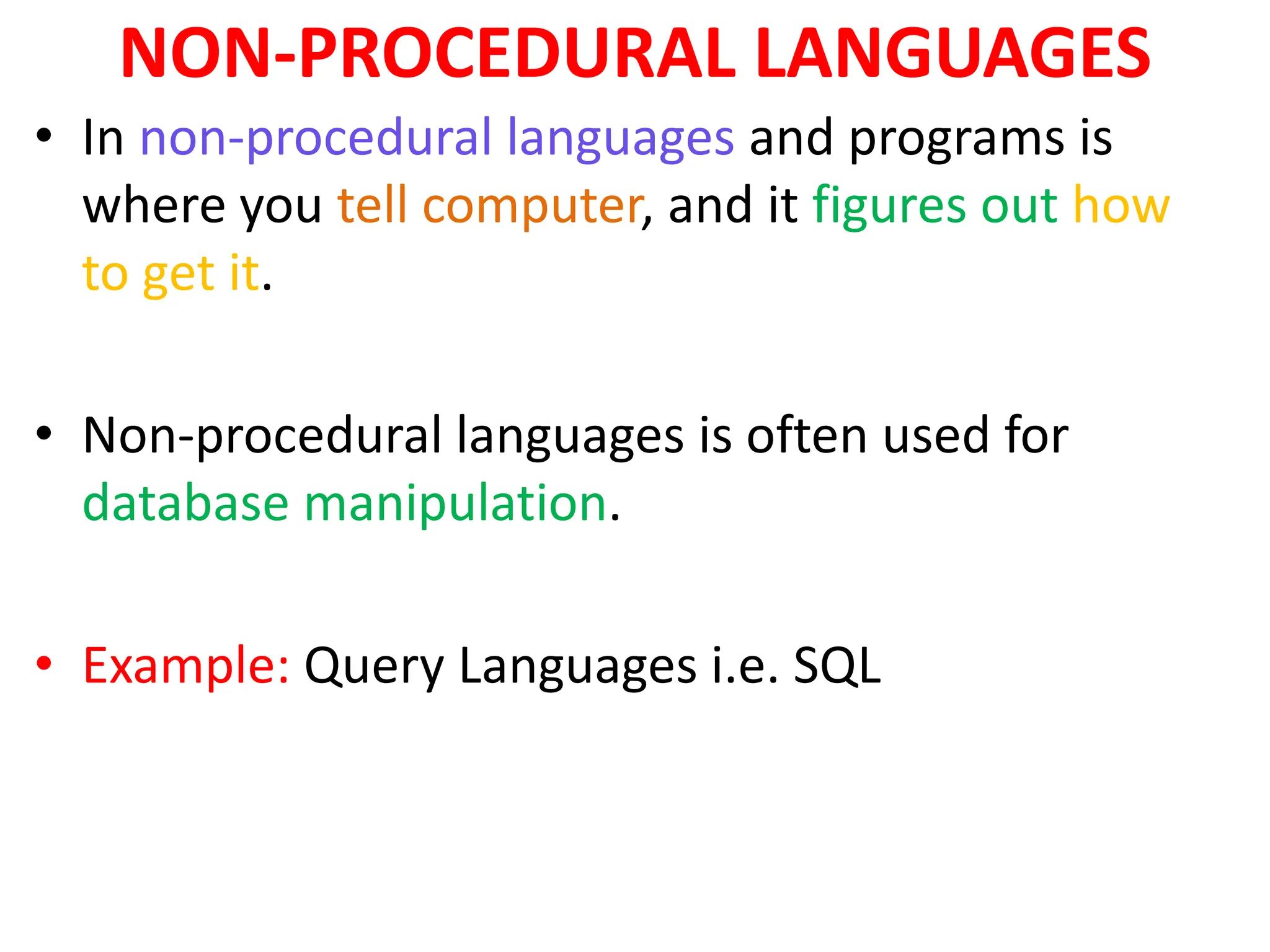 NON-PROCEDURAL LANGUAGES

• In non-procedural languages and programs is where you tell computer, and it figures out how to get it.

• Non-procedural languages is often used for database manipulation.

• Example: Query Languages i.e. SQL